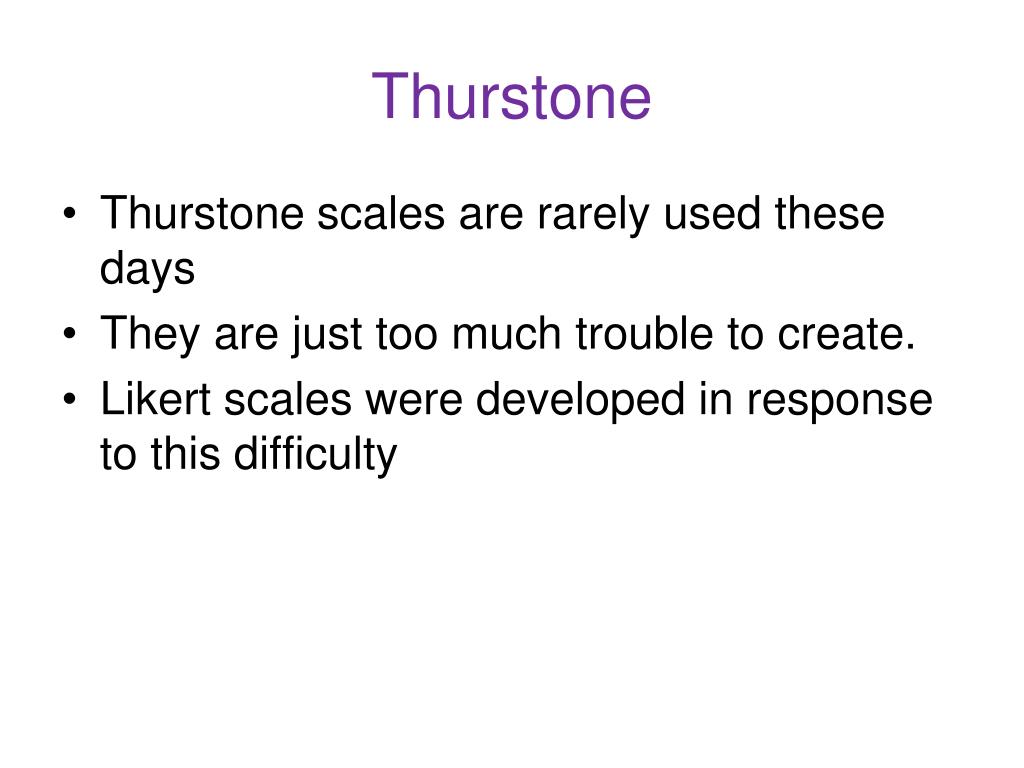 Thurstone

• Thurstone scales are rarely used these days
• They are just too much trouble to create.
• Likert scales were developed in response to this difficulty